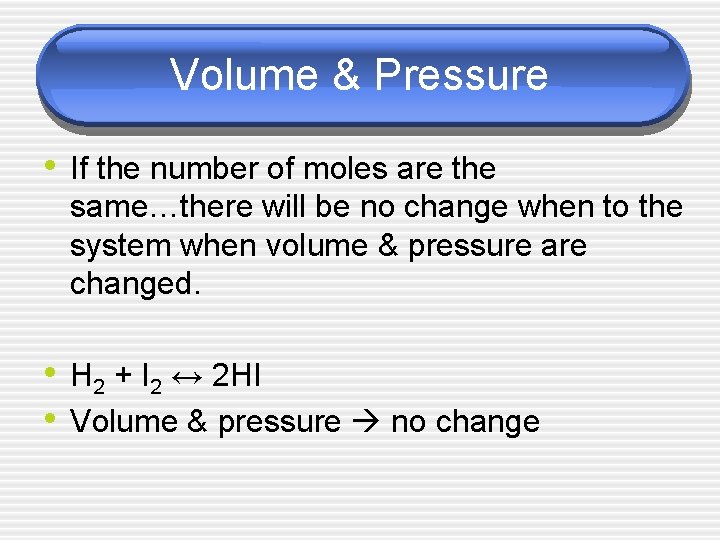 Volume & Pressure

• If the number of moles are the same…there will be no change when to the system when volume & pressure are changed.

• $H_2 + I_2 \leftrightarrow 2HI$
• Volume & pressure → no change